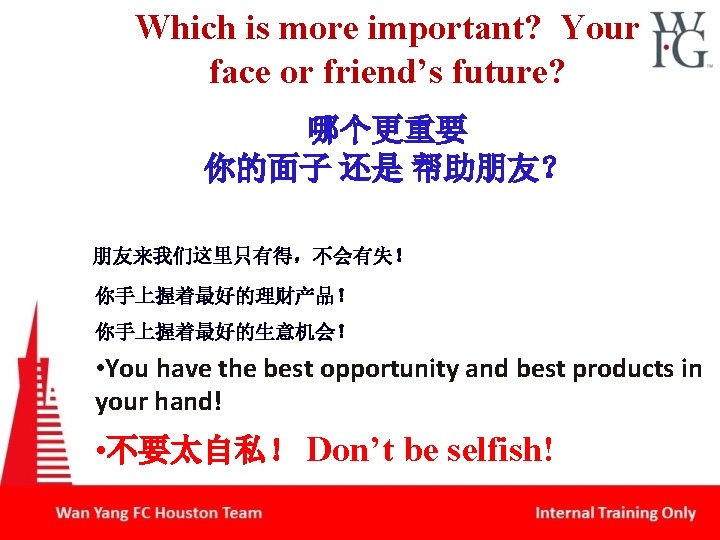 Which is more important? Your face or friend's future?

WFG

哪个更重要
你的面子 还是 帮助朋友?

朋友来我们这里只有得，不会有失！

你手上握着最好的理财产品！

你手上握着最好的生意机会！

•You have the best opportunity and best products in your hand!

•不要太自私！ Don't be selfish!

Wan Yang FC Houston Team

Internal Training Only